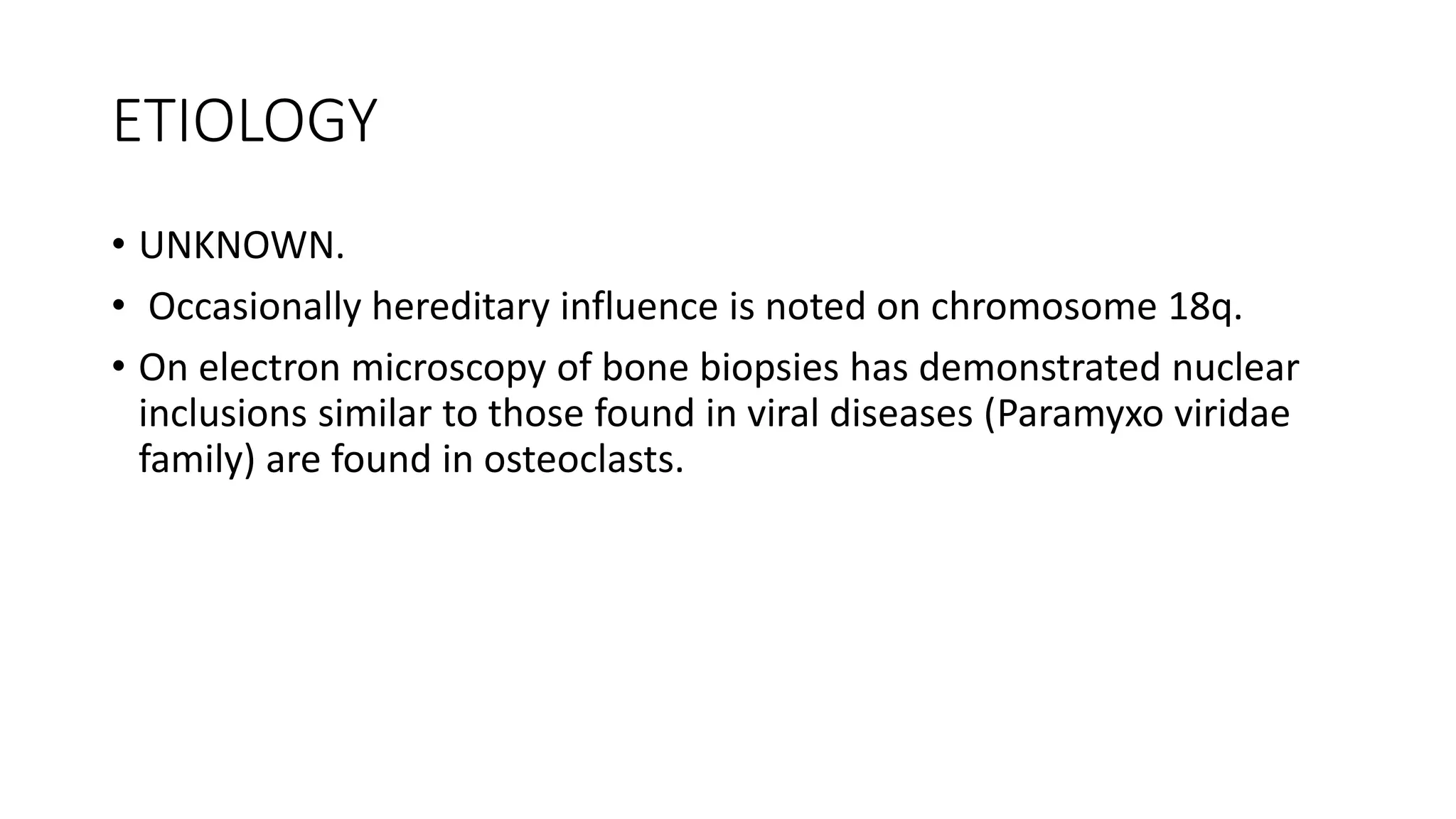 ETIOLOGY

• UNKNOWN.
• Occasionally hereditary influence is noted on chromosome 18q.
• On electron microscopy of bone biopsies has demonstrated nuclear inclusions similar to those found in viral diseases (Paramyxo viridae family) are found in osteoclasts.